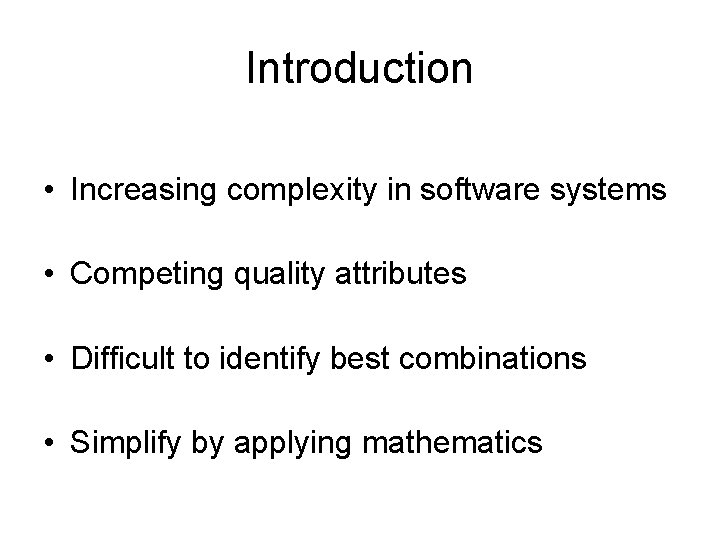 Introduction

• Increasing complexity in software systems

• Competing quality attributes

• Difficult to identify best combinations

• Simplify by applying mathematics